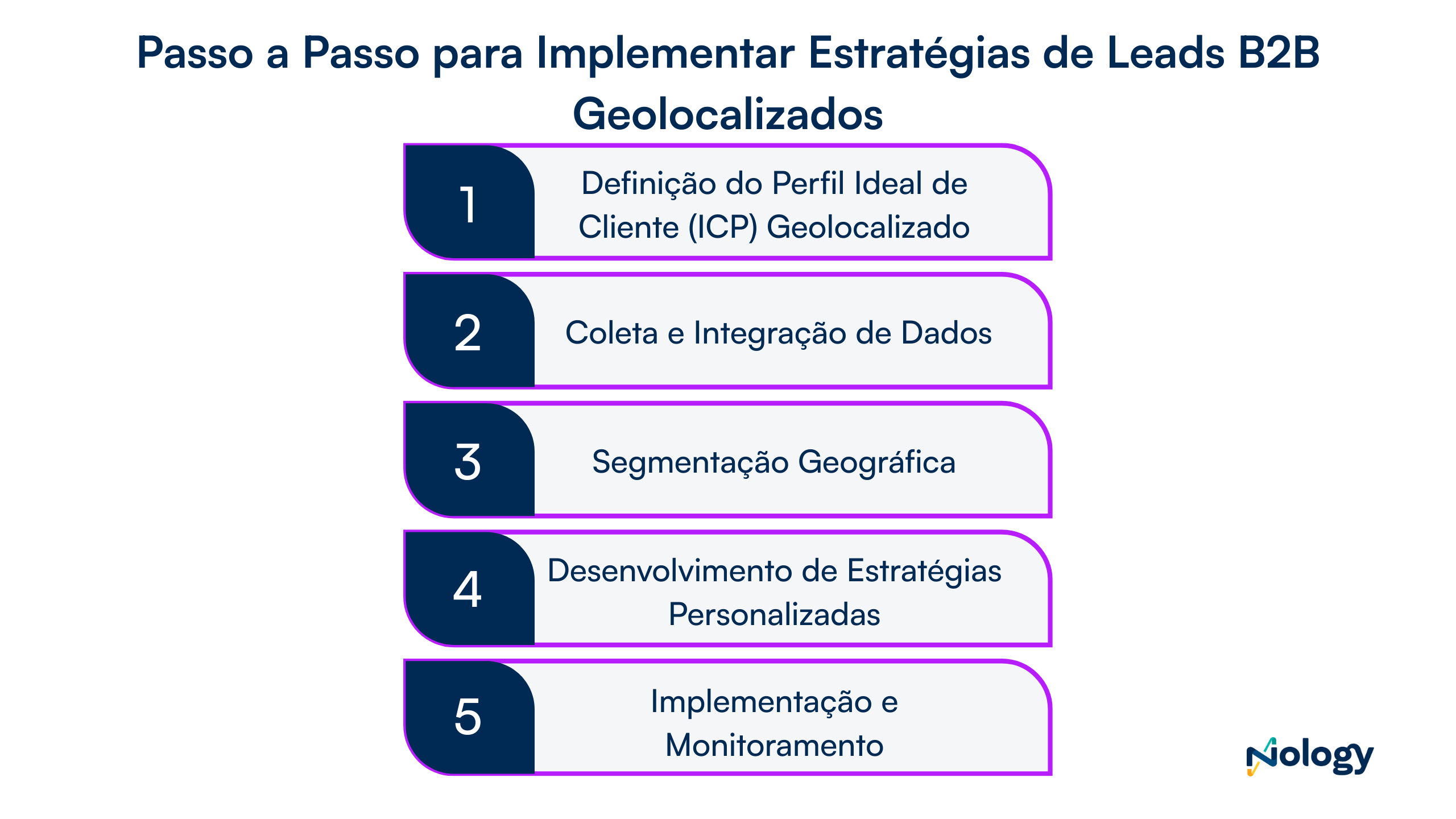 Passo a Passo para Implementar Estratégias de Leads B2B Geolocalizados

1
Definição do Perfil Ideal de Cliente (ICP) Geolocalizado

2
Coleta e Integração de Dados

3
Segmentação Geográfica

4
Desenvolvimento de Estratégias Personalizadas

5
Implementação e Monitoramento

Nology